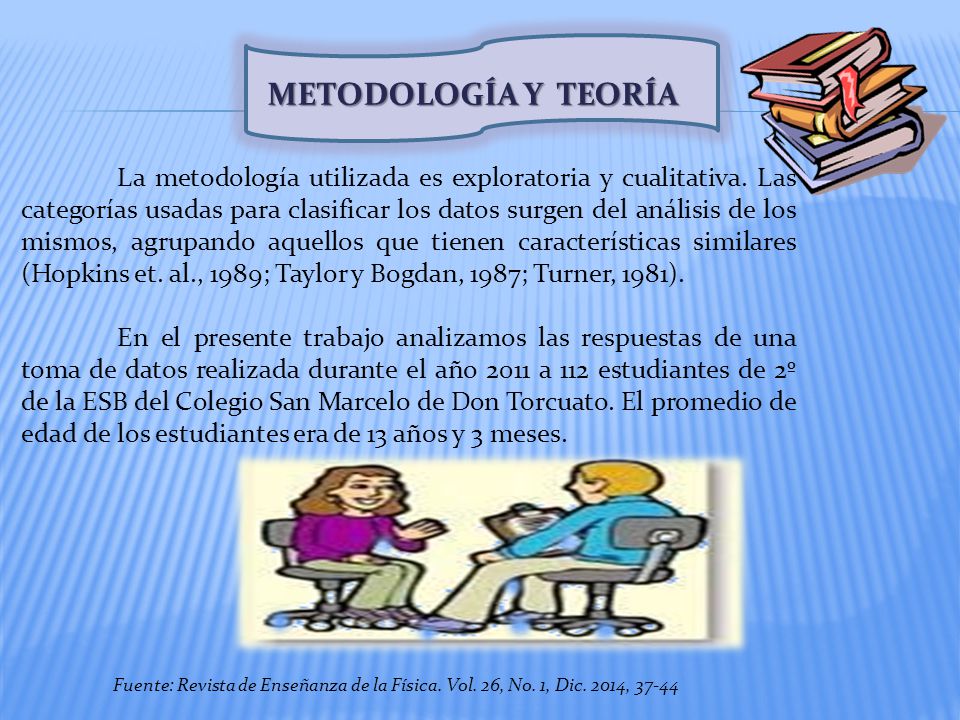 METODOLOGÍA Y TEORÍA

La metodología utilizada es exploratoria y cualitativa. Las categorías usadas para clasificar los datos surgen del análisis de los mismos, agrupando aquellos que tienen características similares (Hopkins et. al., 1989; Taylor y Bogdan, 1987; Turner, 1981).

En el presente trabajo analizamos las respuestas de una toma de datos realizada durante el año 2011 a 112 estudiantes de 2º de la ESB del Colegio San Marcelo de Don Torcuato. El promedio de edad de los estudiantes era de 13 años y 3 meses.

Fuente: Revista de Enseñanza de la Física. Vol. 26, No. 1, Dic. 2014, 37-44